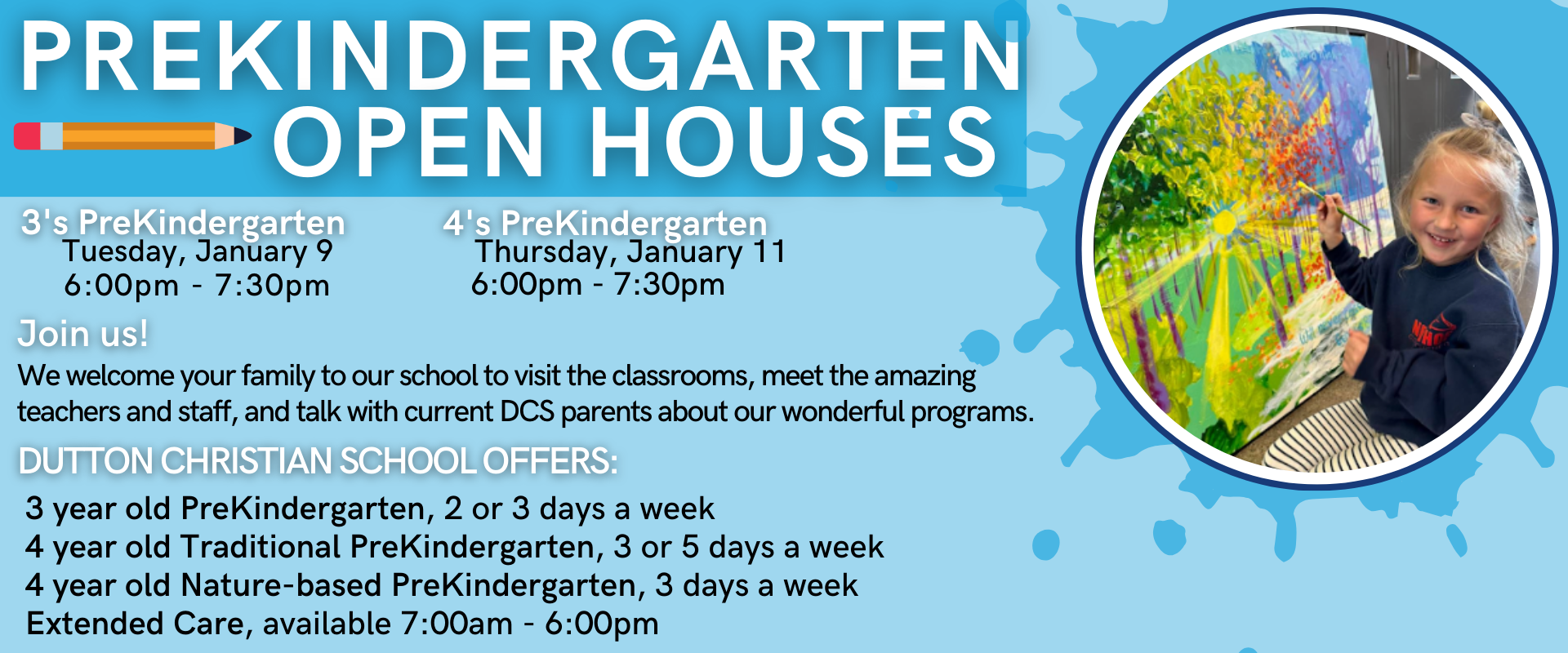 PREKINDERGARTEN OPEN HOUSES

3's PreKindergarten
Tuesday, January 9
6:00pm - 7:30pm

4's PreKindergarten
Thursday, January 11
6:00pm - 7:30pm

Join us!
We welcome your family to our school to visit the classrooms, meet the amazing teachers and staff, and talk with current DCS parents about our wonderful programs.

DUTTON CHRISTIAN SCHOOL OFFERS:
3 year old PreKindergarten, 2 or 3 days a week
4 year old Traditional PreKindergarten, 3 or 5 days a week
4 year old Nature-based PreKindergarten, 3 days a week
Extended Care, available 7:00am - 6:00pm